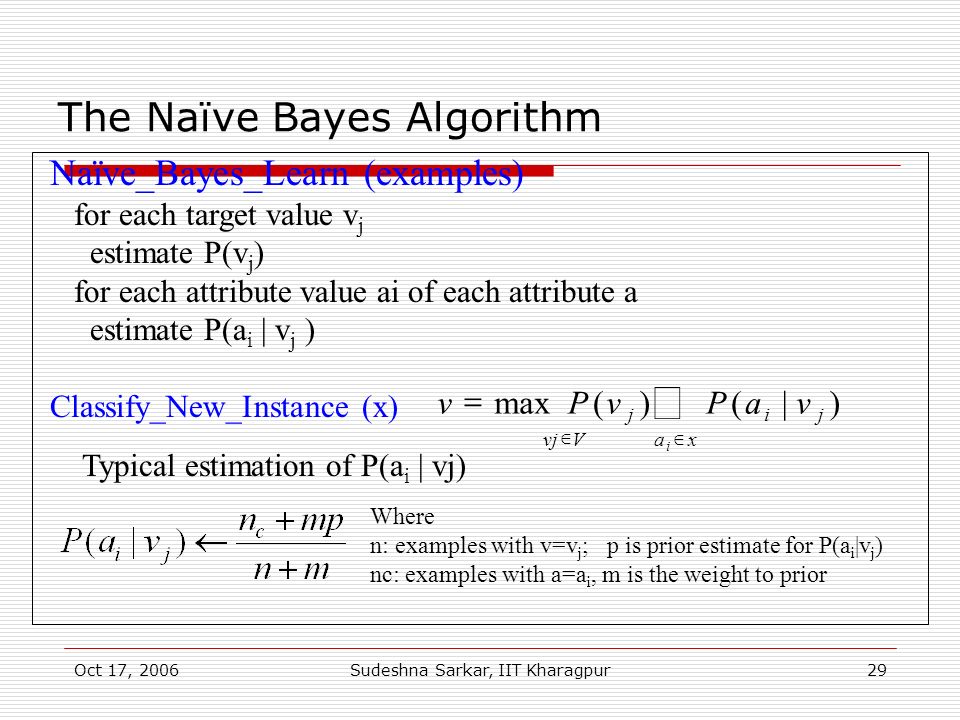 The Naïve Bayes Algorithm

Naïve_Bayes_Learn (examples)
for each target value $v_j$
estimate $P(v_j)$
for each attribute value ai of each attribute a
estimate $P(a_i | v_j)$

Classify_New_Instance (x) $v = \max_{vj \in V} P(v_j) \prod_{a_i \in x} P(a_i | v_j)$

Typical estimation of $P(a_i | vj)$

$P(a_i | v_j) \leftarrow \frac{n_c + mp}{n + m}$

Where
n: examples with $v=v_j$; p is prior estimate for $P(a_i|v_j)$
nc: examples with $a=a_i$, m is the weight to prior

Oct 17, 2006 Sudeshna Sarkar, IIT Kharagpur 29